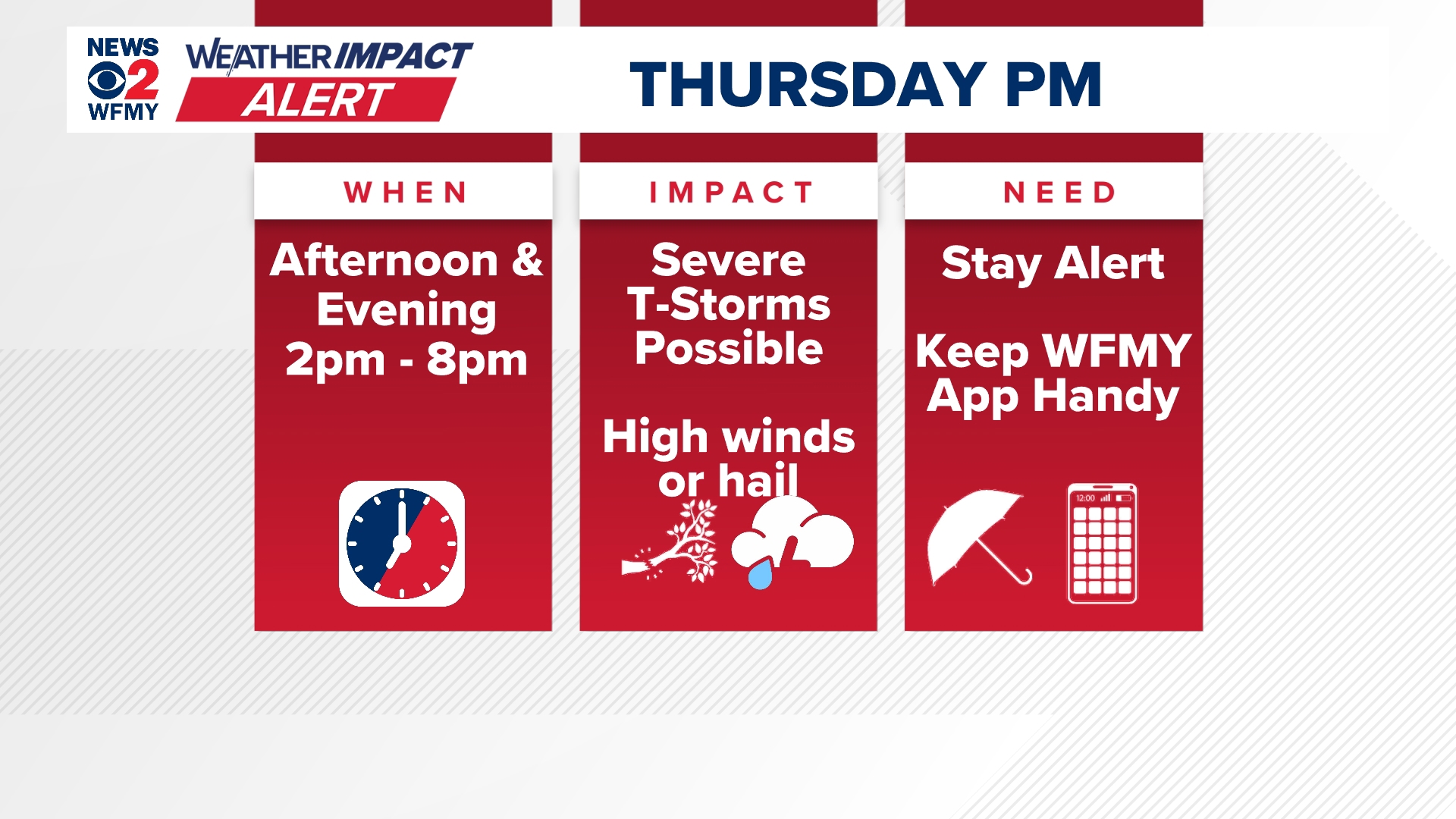 NEWS 2 WFMY

WEATHER IMPACT ALERT

THURSDAY PM

WHEN

Afternoon & Evening 2pm - 8pm

IMPACT

Severe T-Storms Possible

High winds or hail

NEED

Stay Alert

Keep WFMY App Handy

12:00